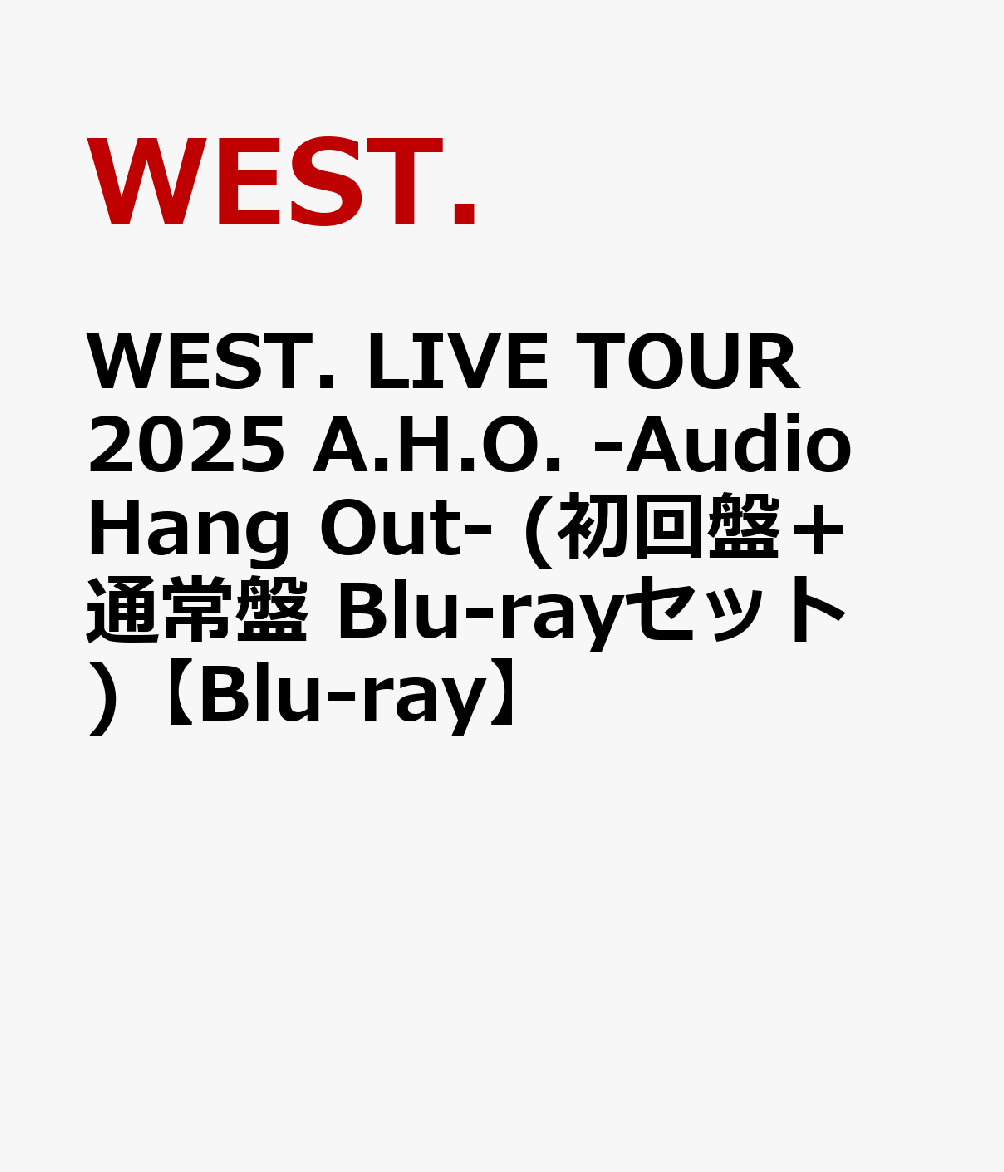 WEST.

WEST. LIVE TOUR 2025 A.H.O. -Audio Hang Out- (初回盤＋通常盤 Blu-rayセット)【Blu-ray】